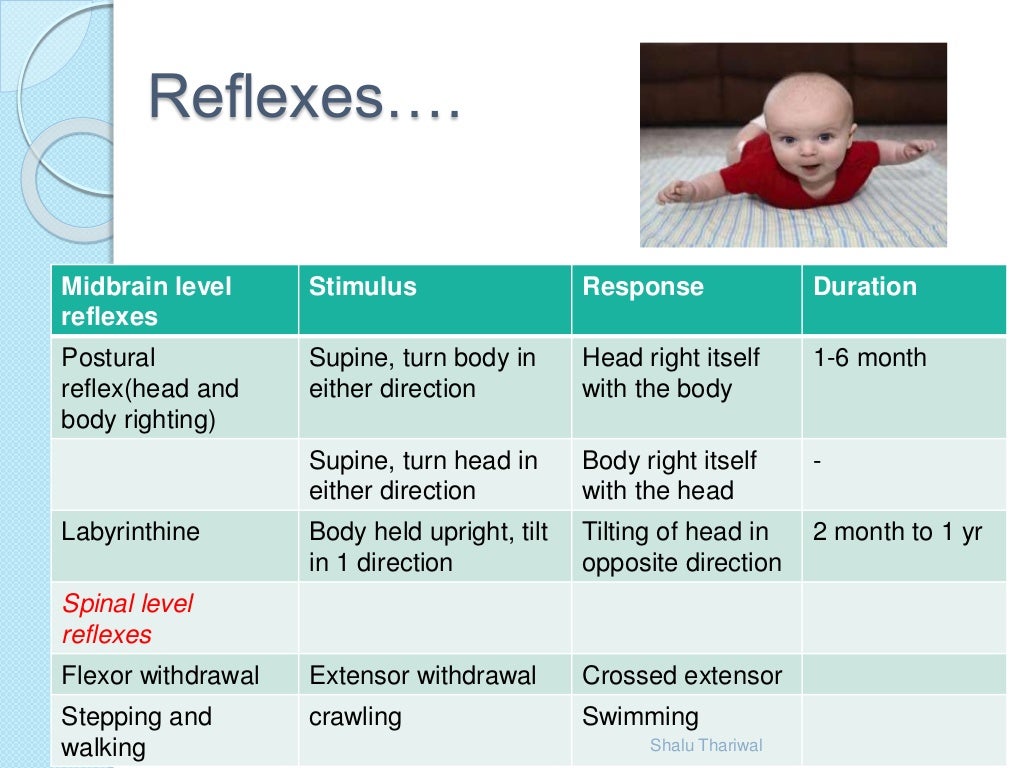 Reflexes….

| Midbrain level reflexes | Stimulus | Response | Duration |
|---|---|---|---|
| Postural reflex(head and body righting) | Supine, turn body in either direction | Head right itself with the body | 1-6 month |
| | Supine, turn head in either direction | Body right itself with the head | - |
| Labyrinthine | Body held upright, tilt in 1 direction | Tilting of head in opposite direction | 2 month to 1 yr |
| Spinal level reflexes | | | |
| Flexor withdrawal | Extensor withdrawal | Crossed extensor | |
| Stepping and walking | crawling | Swimming | |

Shalu Thariwal